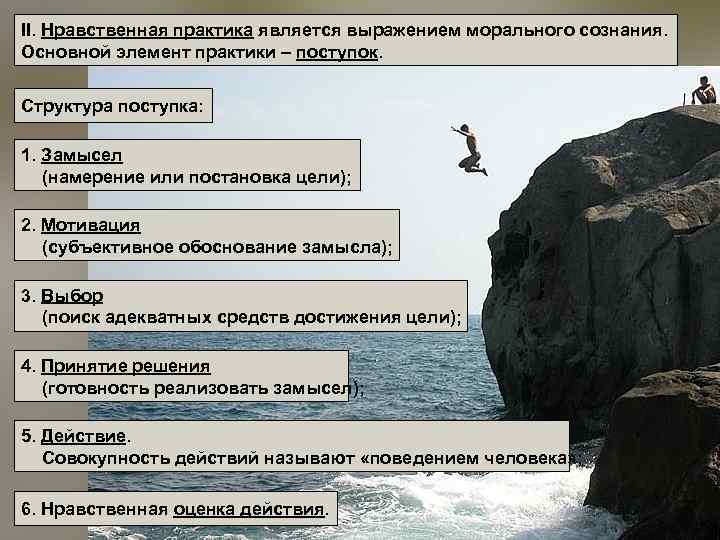 II. Нравственная практика является выражением морального сознания. Основной элемент практики – поступок.

Структура поступка:

1. Замысел
(намерение или постановка цели);

2. Мотивация
(субъективное обоснование замысла);

3. Выбор
(поиск адекватных средств достижения цели);

4. Принятие решения
(готовность реализовать замысел);

5. Действие.
Совокупность действий называют «поведением человека»

6. Нравственная оценка действия.